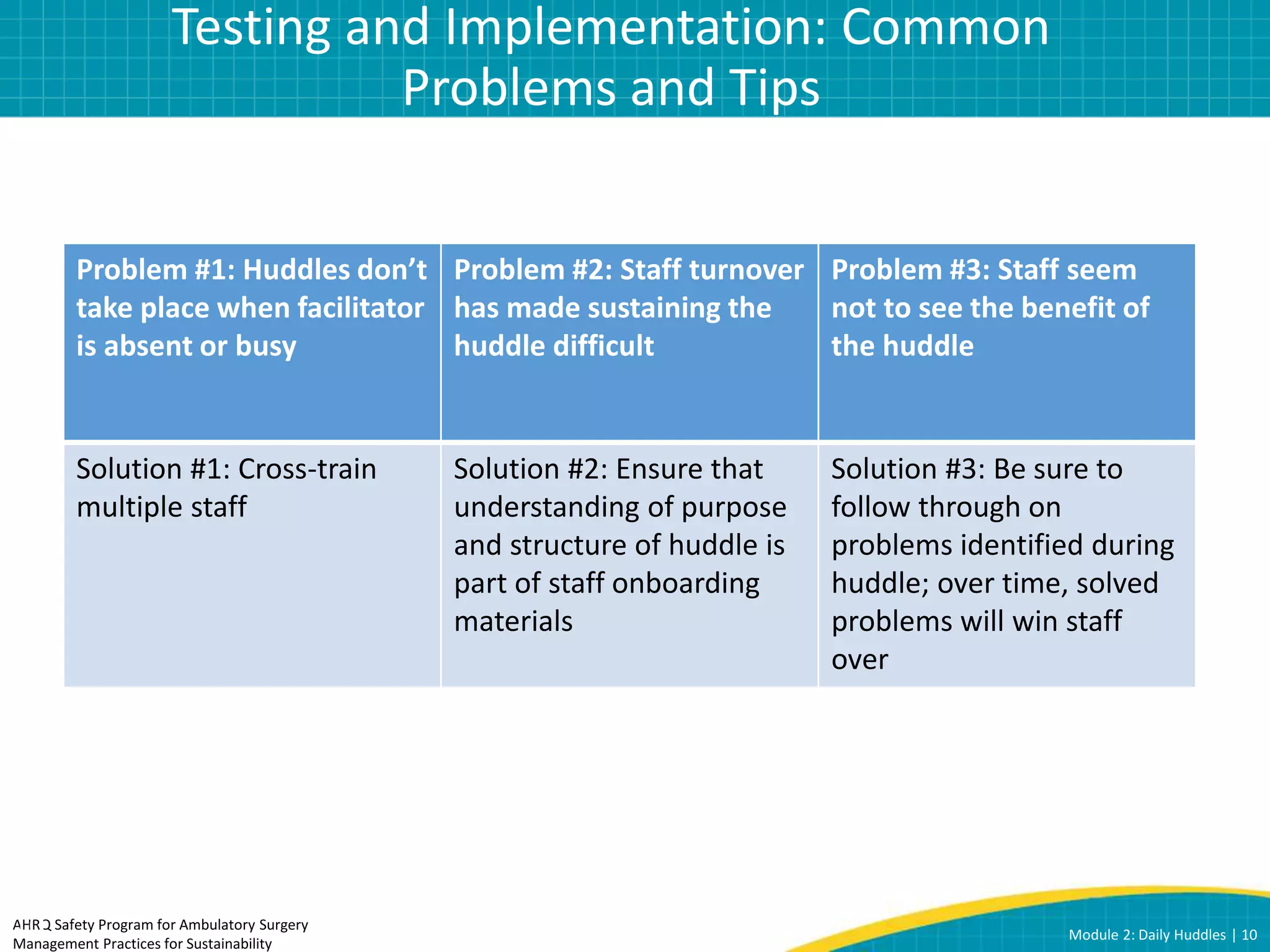 Testing and Implementation: Common Problems and Tips

| Problem #1: Huddles don't take place when facilitator is absent or busy | Problem #2: Staff turnover has made sustaining the huddle difficult | Problem #3: Staff seem not to see the benefit of the huddle |
|---|---|---|
| Solution #1: Cross-train multiple staff | Solution #2: Ensure that understanding of purpose and structure of huddle is part of staff onboarding materials | Solution #3: Be sure to follow through on problems identified during huddle; over time, solved problems will win staff over |

AHRQ Safety Program for Ambulatory Surgery
Management Practices for Sustainability

Module 2: Daily Huddles | 10